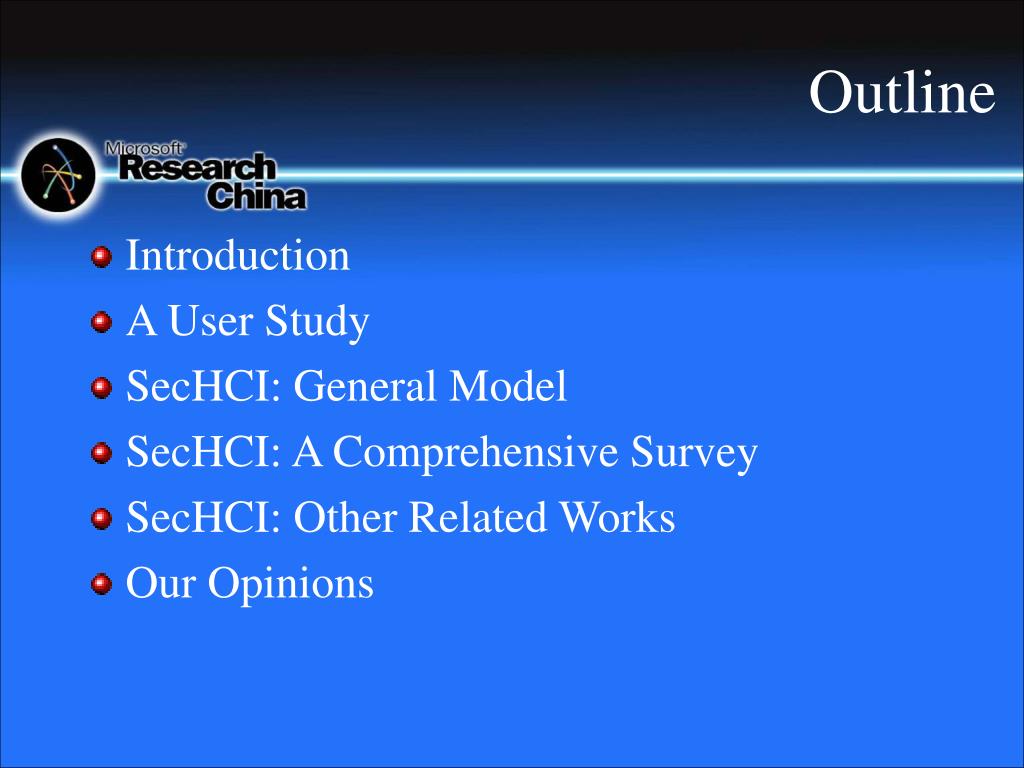 Outline

Microsoft Research China

Introduction

A User Study

SecHCI: General Model

SecHCI: A Comprehensive Survey

SecHCI: Other Related Works

Our Opinions